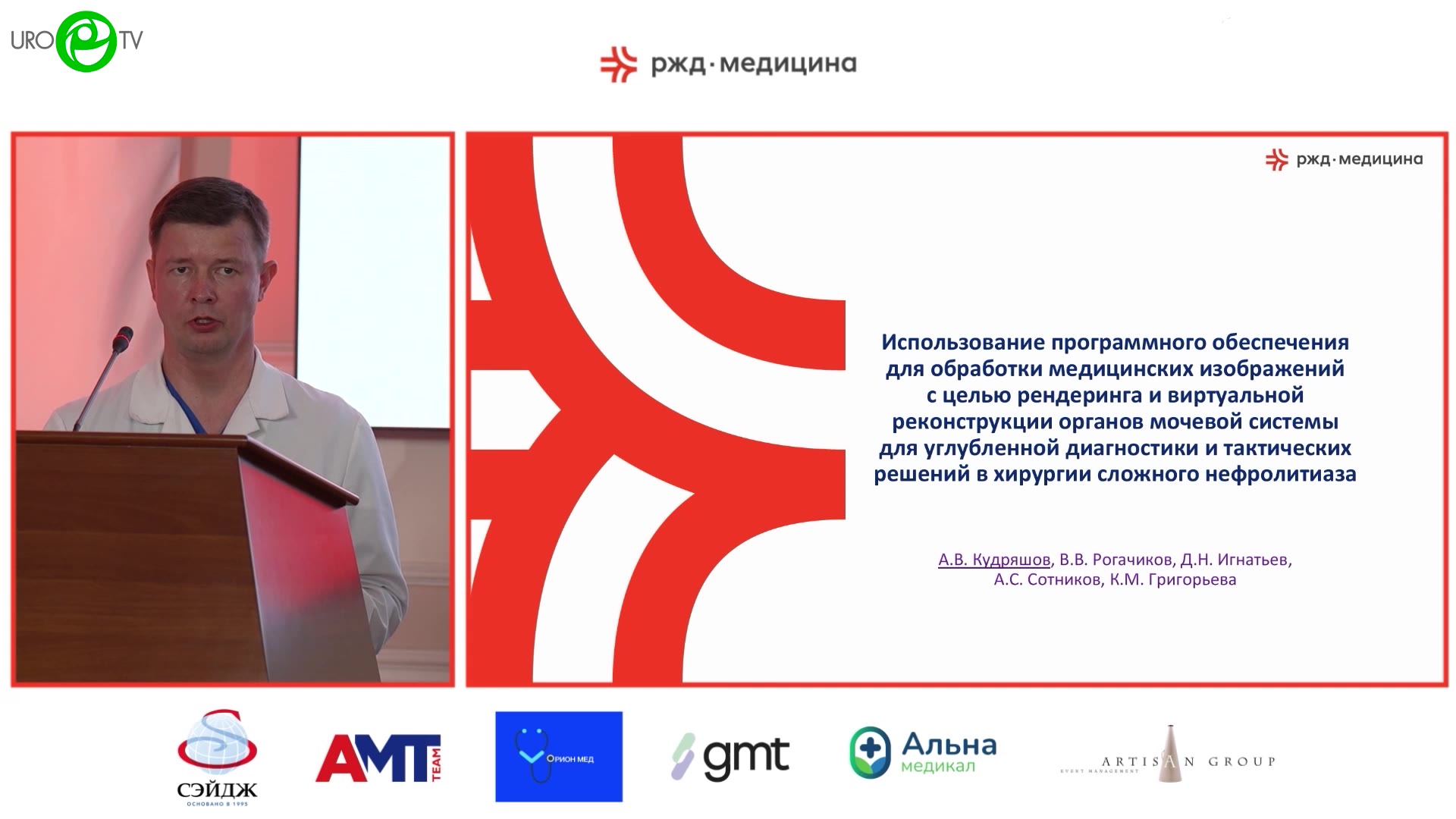 URO TV

ржд·медицина

ржд·медицина

Использование программного обеспечения для обработки медицинских изображений с целью рендеринга и виртуальной реконструкции органов мочевой системы для углубленной диагностики и тактических решений в хирургии сложного нефролитиаза

А.В. Кудряшов, В.В. Рогачиков, Д.Н. Игнатьев, А.С. Сотников, К.М. Григорьева

СЭЙДЖ
ОСНОВАНО В 1995

AMT TEAM

ОРИОН МЕД

gmt

Альна медикал

ARTISAN GROUP
EVENT MANAGEMENT